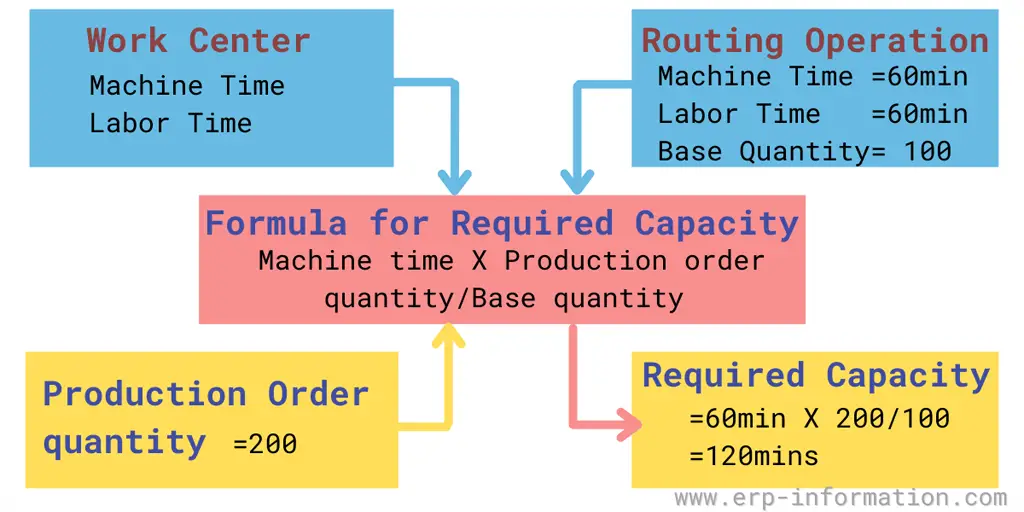 Work Center
Machine Time
Labor Time

Routing Operation
Machine Time =60min
Labor Time =60min
Base Quantity= 100

Formula for Required Capacity
Machine time X Production order quantity/Base quantity

Production Order quantity =200

Required Capacity
=60min X 200/100
=120mins

www.erp-information.com